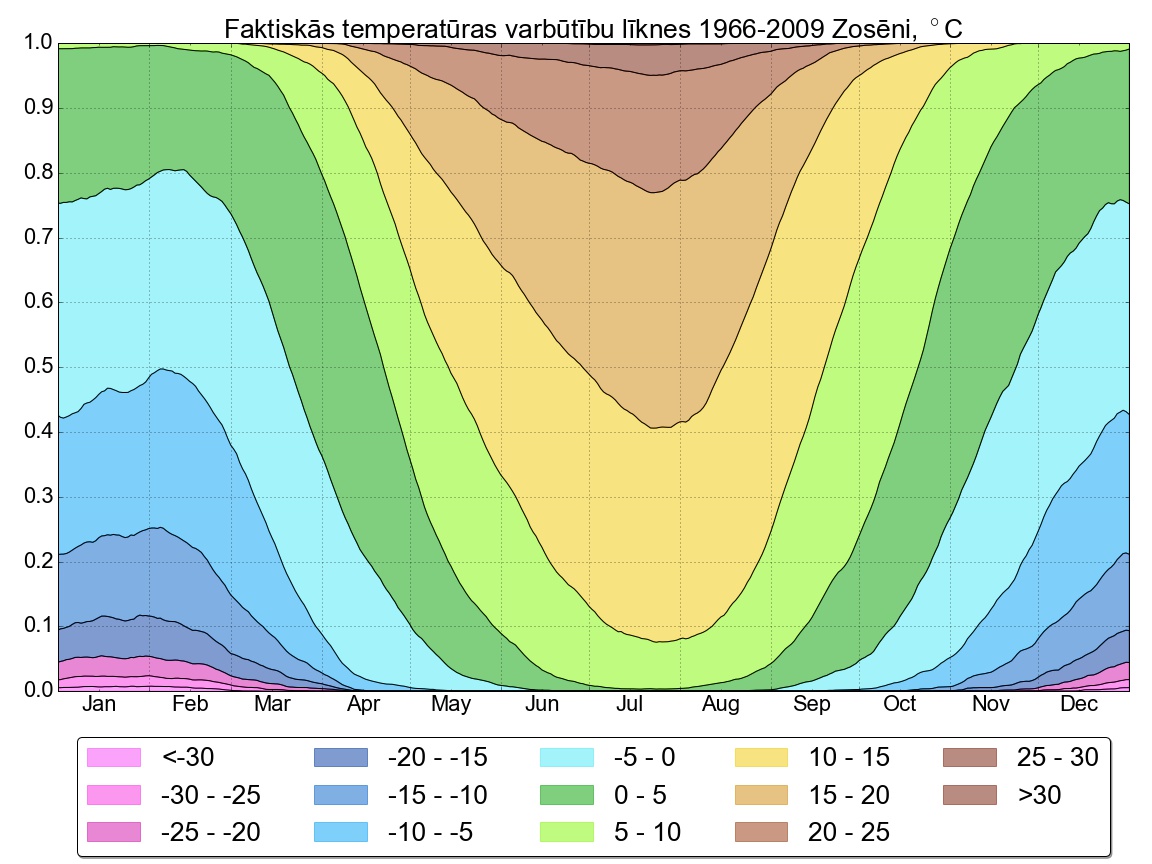 Faktiskās temperatūras varbūtību līknes 1966-2009 Zosēni, $^\circ$C

1.0
0.9
0.8
0.7
0.6
0.5
0.4
0.3
0.2
0.1
0.0

Jan Feb Mar Apr May Jun Jul Aug Sep Oct Nov Dec

<-30
-30 - -25
-25 - -20
-20 - -15
-15 - -10
-10 - -5
-5 - 0
0 - 5
5 - 10
10 - 15
15 - 20
20 - 25
25 - 30
>30